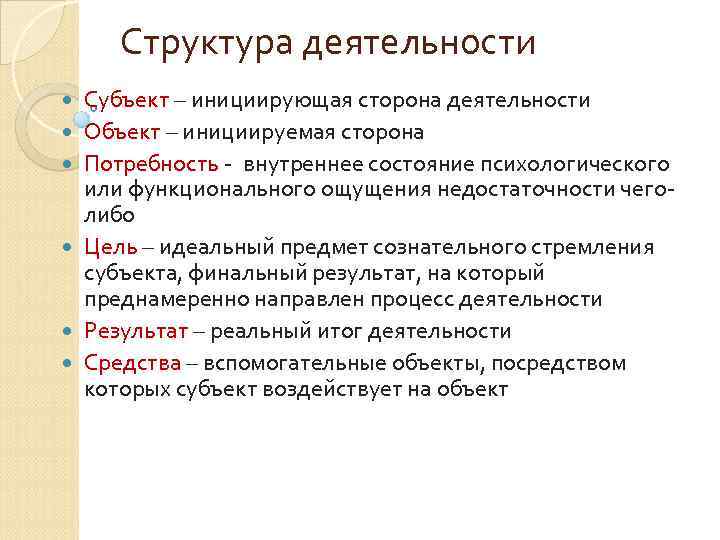 Структура деятельности

Субъект – инициирующая сторона деятельности

Объект – инициируемая сторона

Потребность - внутреннее состояние психологического или функционального ощущения недостаточности чего-либо

Цель – идеальный предмет сознательного стремления субъекта, финальный результат, на который преднамеренно направлен процесс деятельности

Результат – реальный итог деятельности

Средства – вспомогательные объекты, посредством которых субъект воздействует на объект